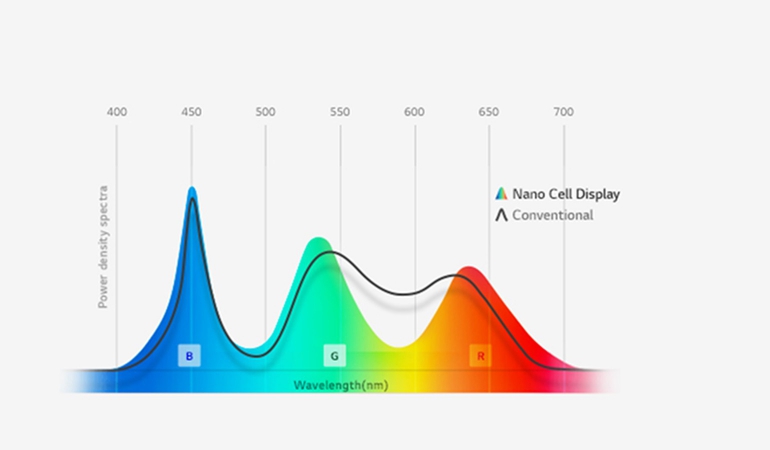 400
450
500
550
600
650
700

Power density spectra

Nano Cell Display
Conventional

B
G
R

Wavelength(nm)